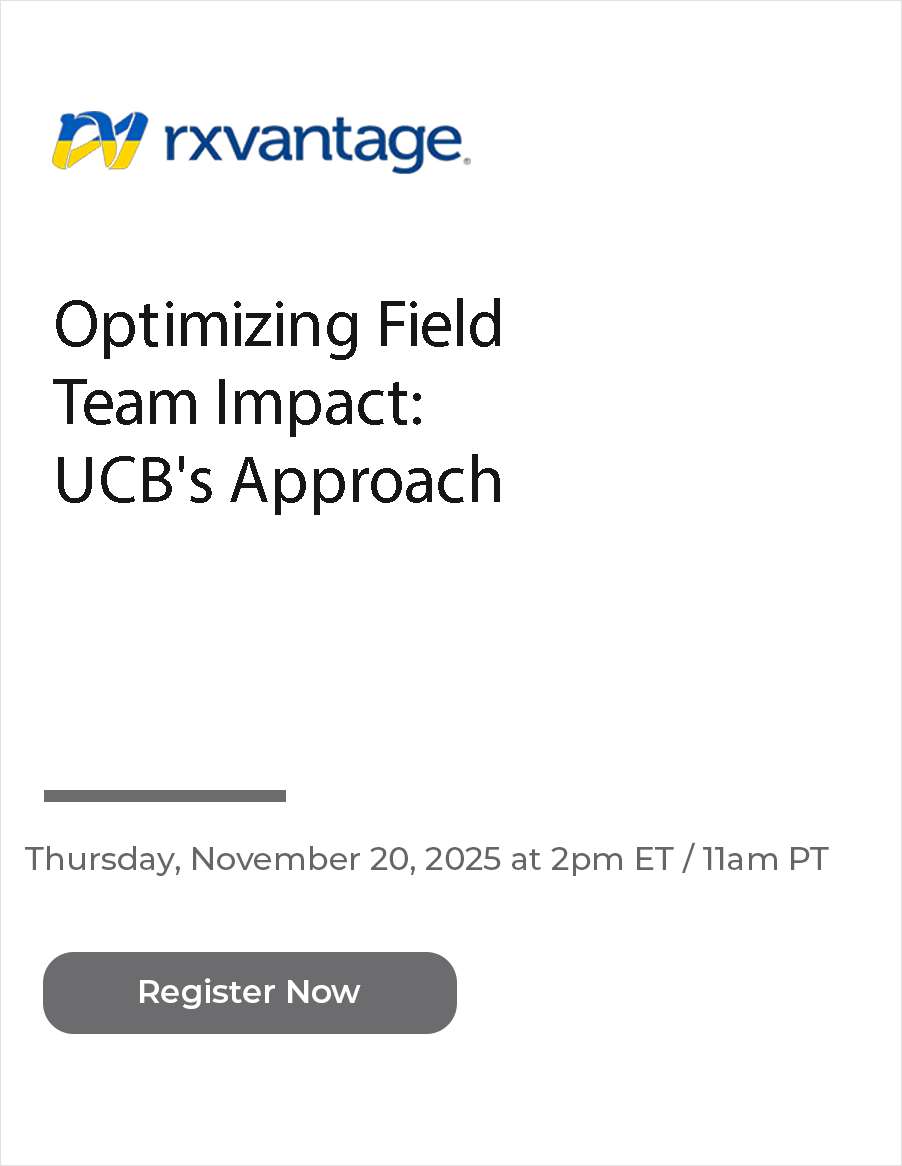 rxvantage

Optimizing Field Team Impact: UCB's Approach

Thursday, November 20, 2025 at 2pm ET / 11am PT

Register Now